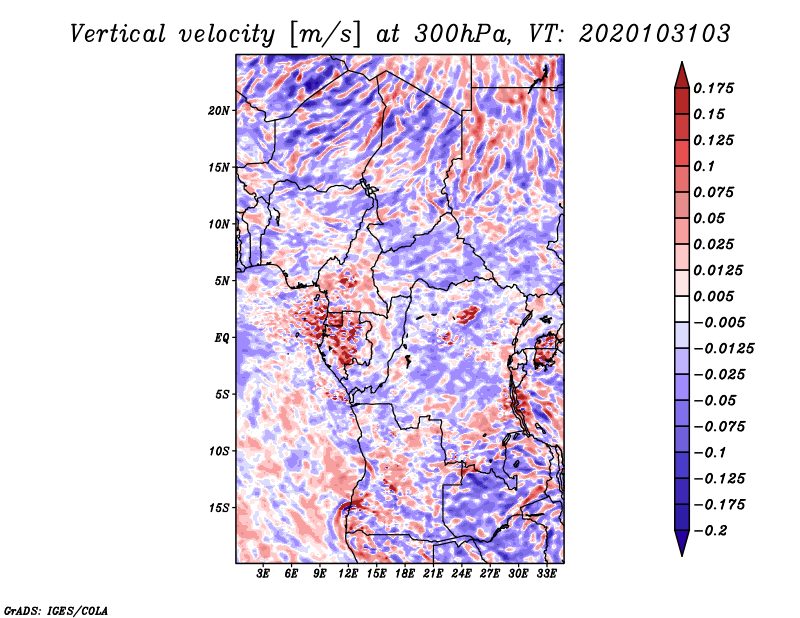 Vertical velocity [m/s] at 300hPa, VT: 2020103103

20N
15N
10N
5N
EQ
5S
10S
15S

3E 6E 9E 12E 15E 18E 21E 24E 27E 30E 33E

0.175
0.15
0.125
0.1
0.075
0.05
0.025
0.0125
0.005
−0.005
−0.0125
−0.025
−0.05
−0.075
−0.1
−0.125
−0.175
−0.2

GrADS: IGES/COLA